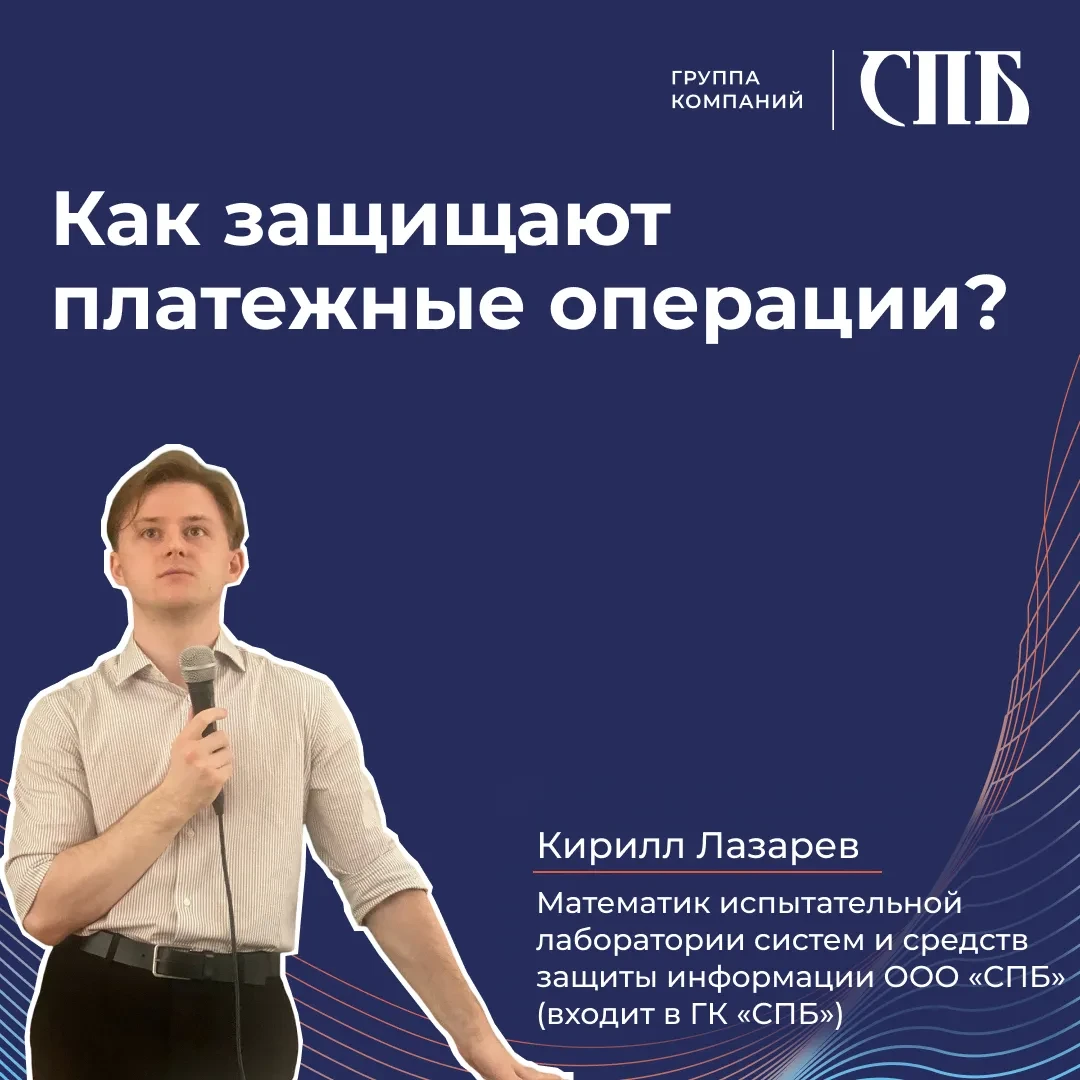 ГРУППА КОМПАНИЙ
СПБ

Как защищают платежные операции?

Кирилл Лазарев

Математик испытательной лаборатории систем и средств защиты информации ООО «СПБ» (входит в ГК «СПБ»)